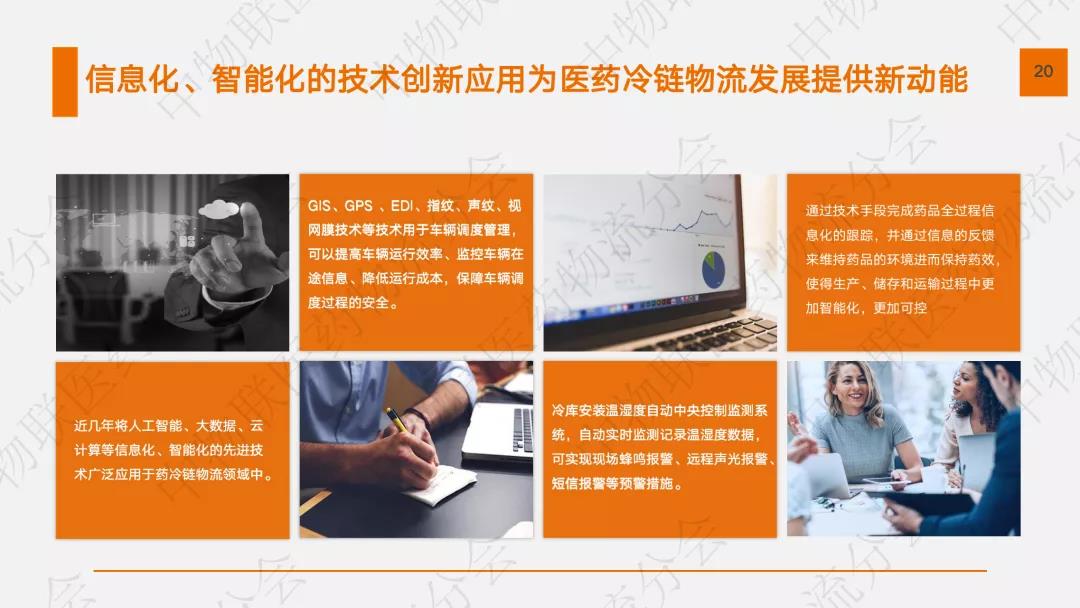 信息化、智能化的技术创新应用为医药冷链物流发展提供新动能

20

GIS、GPS 、EDI、指纹、声纹、视网膜技术等技术用于车辆调度管理，可以提高车辆运行效率、监控车辆在途信息、降低运行成本，保障车辆调度过程的安全。

通过技术手段完成药品全过程信息化的跟踪，并通过信息的反馈来维持药品的环境进而保持药效，使得生产、储存和运输过程中更加智能化，更加可控

近几年将人工智能、大数据、云计算等信息化、智能化的先进技术广泛应用于药冷链物流领域中。

冷库安装温湿度自动中央控制监测系统，自动实时监测记录温湿度数据，可实现现场蜂鸣报警、远程声光报警、短信报警等预警措施。

中物联医药物流分会